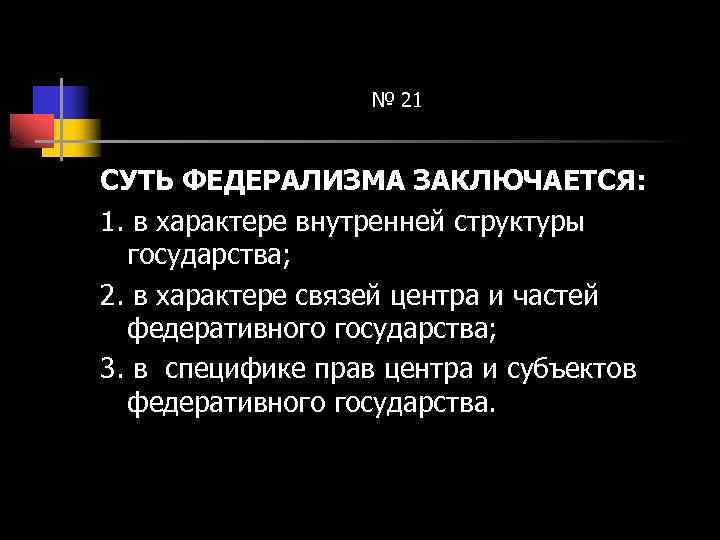 № 21

СУТЬ ФЕДЕРАЛИЗМА ЗАКЛЮЧАЕТСЯ:

1. в характере внутренней структуры государства;

2. в характере связей центра и частей федеративного государства;

3. в  специфике прав центра и субъектов федеративного государства.